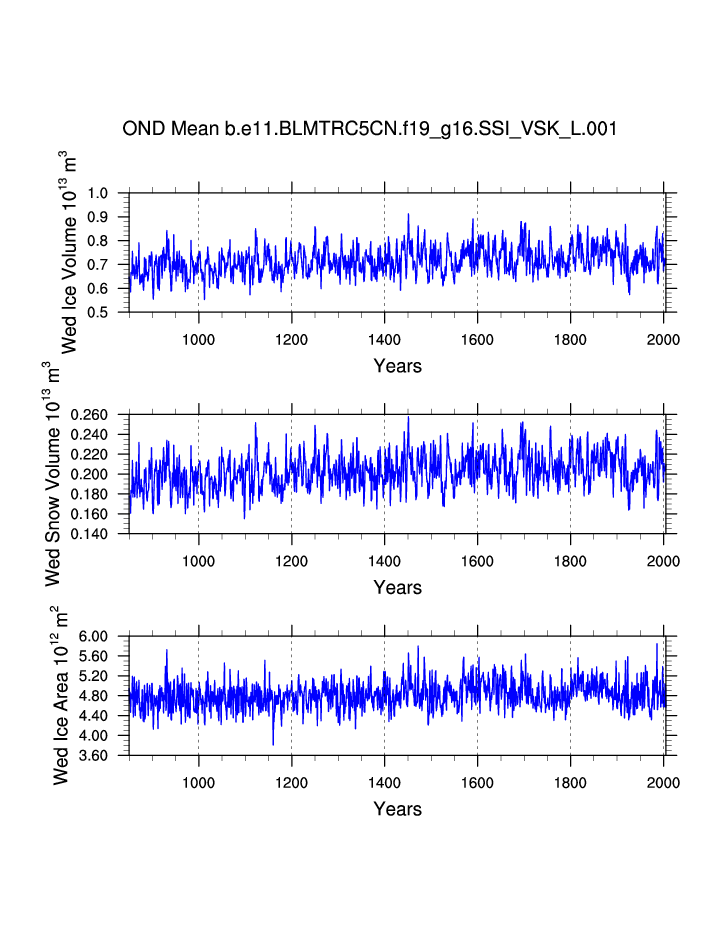 OND Mean b.e11.BLMTRC5CN.f19_g16.SSI_VSK_L.001

Wed Ice Volume $10^{13}$ $m^3$
1.0
0.9
0.8
0.7
0.6
0.5
1000
1200
1400
1600
1800
2000
Years

Wed Snow Volume $10^{13}$ $m^3$
0.260
0.240
0.220
0.200
0.180
0.160
0.140
1000
1200
1400
1600
1800
2000
Years

Wed Ice Area $10^{12}$ $m^2$
6.00
5.60
5.20
4.80
4.40
4.00
3.60
1000
1200
1400
1600
1800
2000
Years